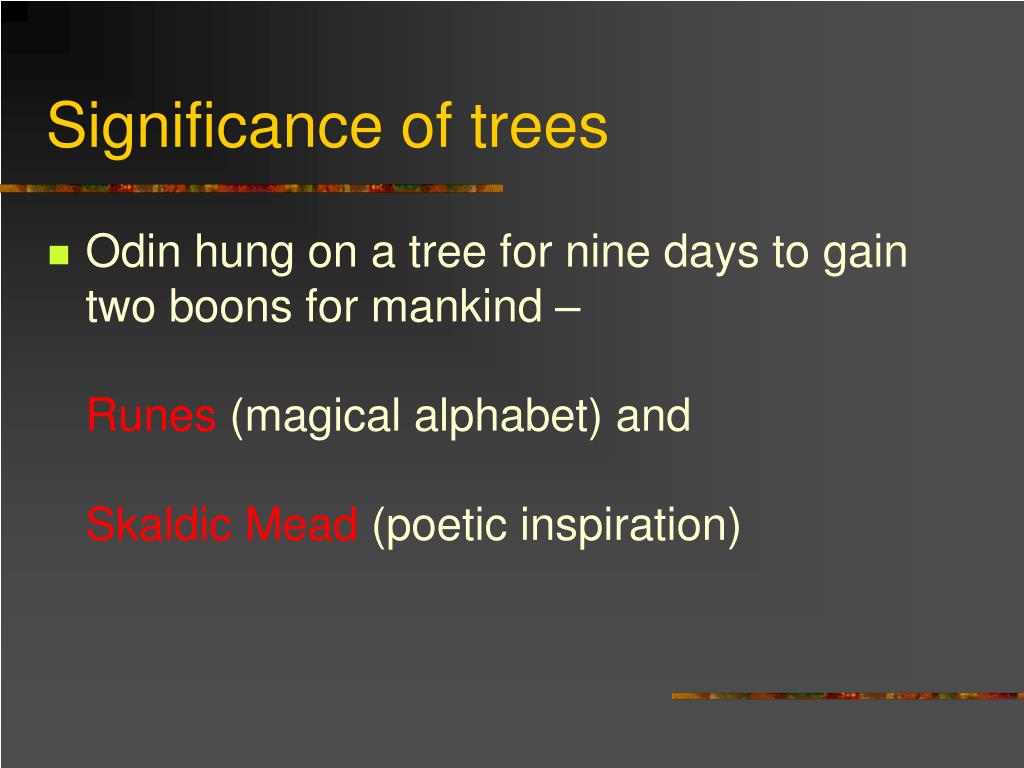 Significance of trees

Odin hung on a tree for nine days to gain two boons for mankind –

Runes (magical alphabet) and

Skaldic Mead (poetic inspiration)